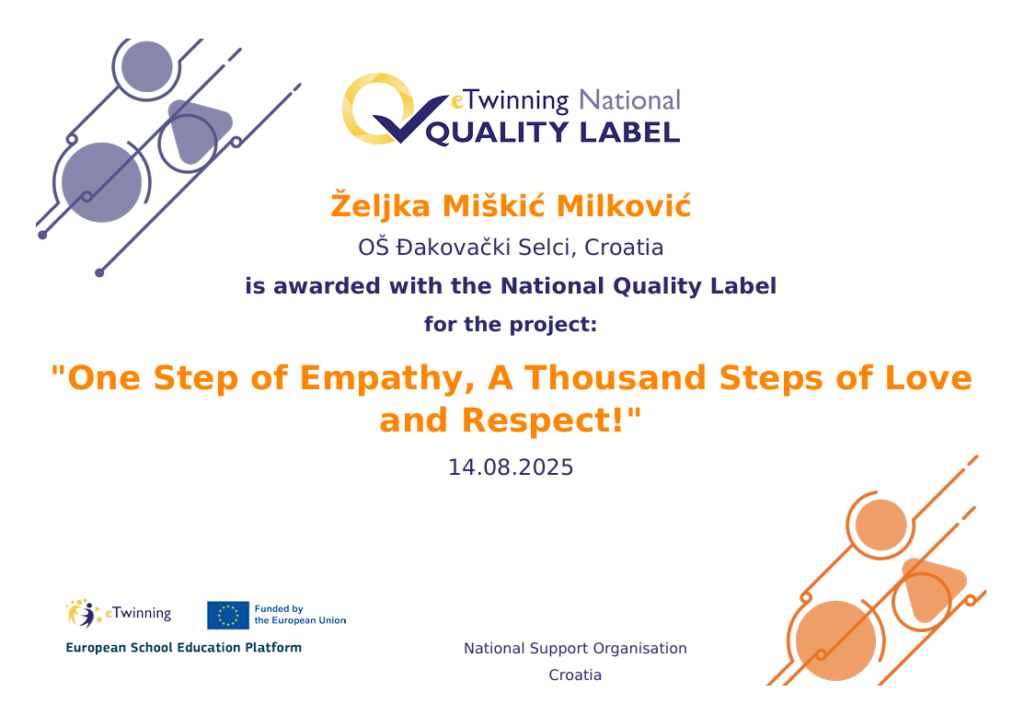 eTwinning National
QUALITY LABEL

Željka Miškić Milković

OŠ Đakovački Selci, Croatia

is awarded with the National Quality Label

for the project:

"One Step of Empathy, A Thousand Steps of Love and Respect!"

14.08.2025

eTwinning

Funded by the European Union

European School Education Platform

National Support Organisation
Croatia